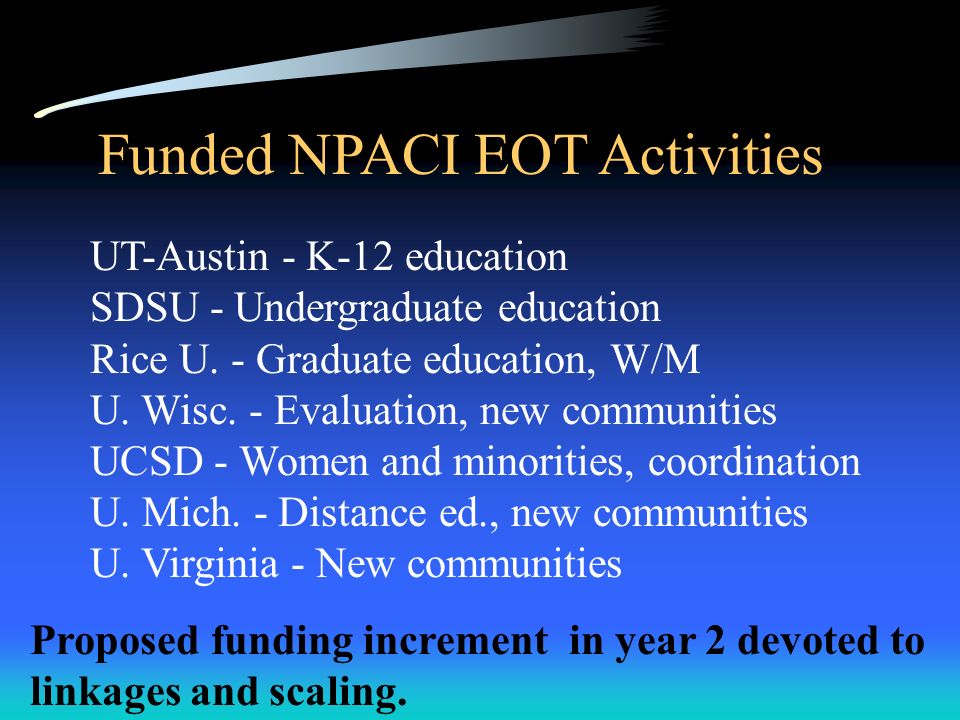 Funded NPACI EOT Activities

UT-Austin - K-12 education
SDSU - Undergraduate education
Rice U. - Graduate education, W/M
U. Wisc. - Evaluation, new communities
UCSD - Women and minorities, coordination
U. Mich. - Distance ed., new communities
U. Virginia - New communities

Proposed funding increment in year 2 devoted to linkages and scaling.